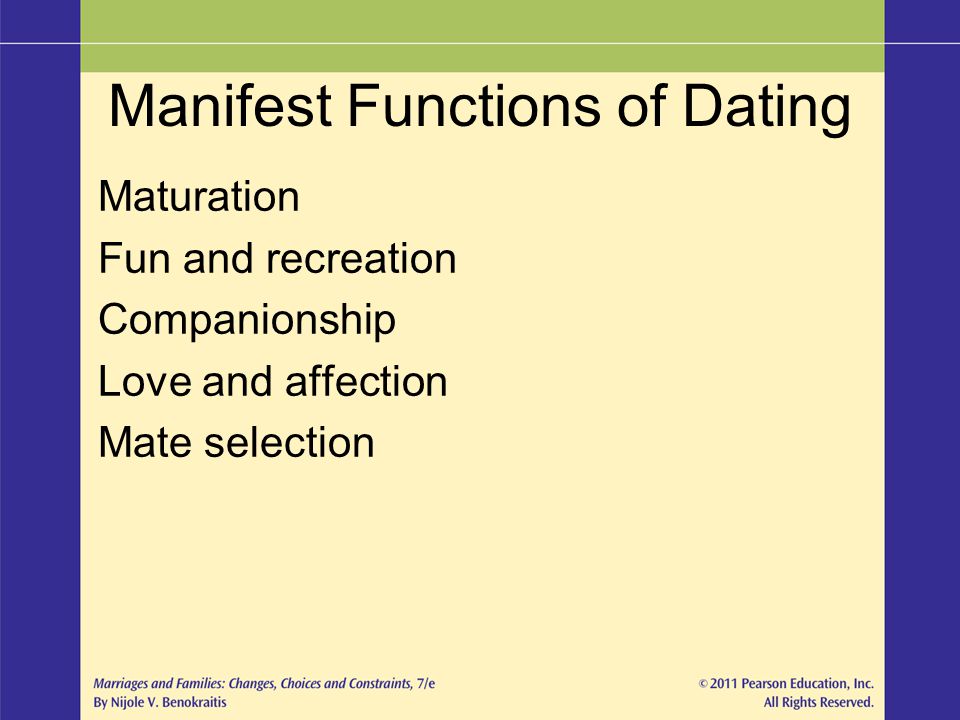 Manifest Functions of Dating

Maturation

Fun and recreation

Companionship

Love and affection

Mate selection

Marriages and Families: Changes, Choices and Constraints, 7/e
By Nijole V. Benokraitis

© 2011 Pearson Education, Inc.
All Rights Reserved.